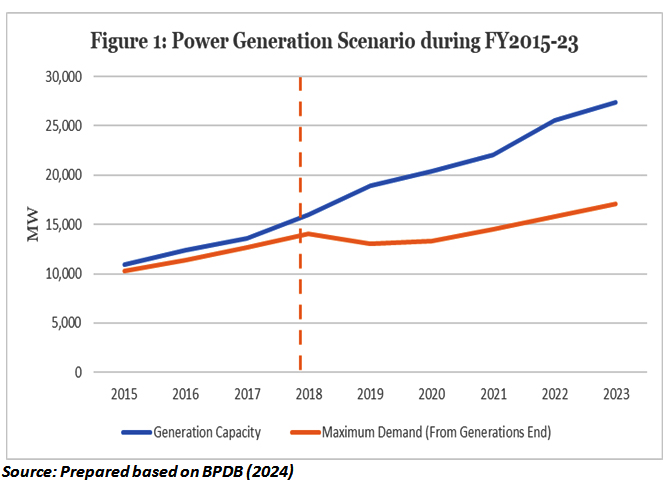 Figure 1: Power Generation Scenario during FY2015-23

30,000
25,000
20,000
15,000
10,000
5,000
0

MW

2015 2016 2017 2018 2019 2020 2021 2022 2023

Generation Capacity
Maximum Demand (From Generations End)

Source: Prepared based on BPDB (2024)